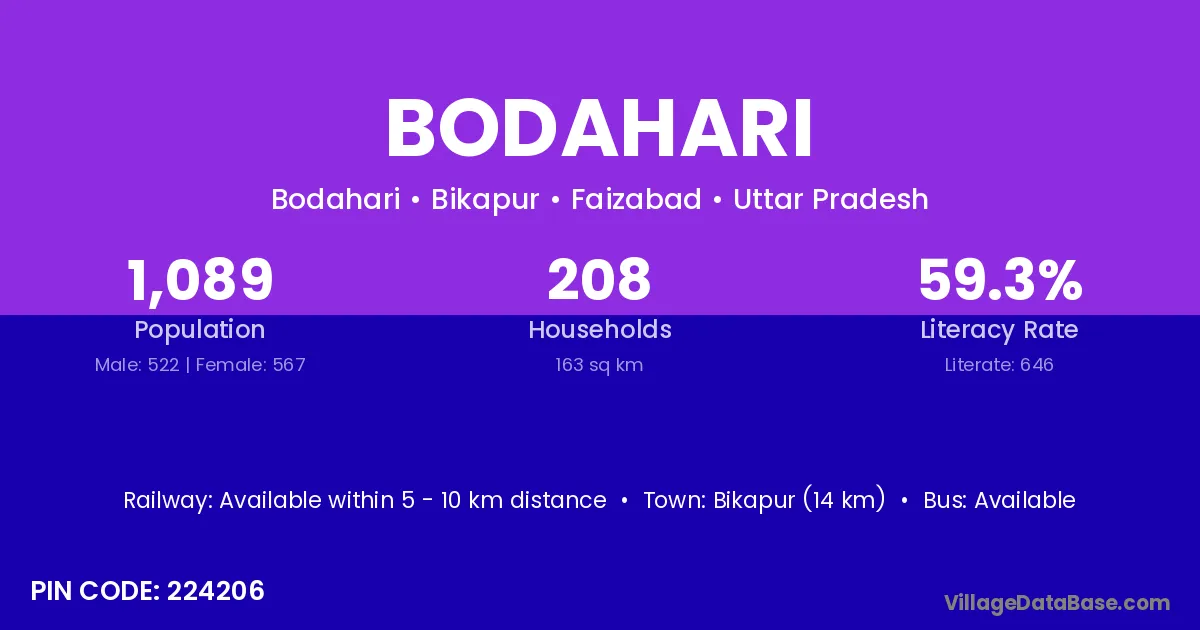 BODAHARI

Bodahari • Bikapur • Faizabad • Uttar Pradesh

1,089
Population
Male: 522 | Female: 567

208
Households
163 sq km

59.3%
Literacy Rate
Literate: 646

Railway: Available within 5 - 10 km distance • Town: Bikapur (14 km) • Bus: Available

PIN CODE: 224206

VillageDataBase.com